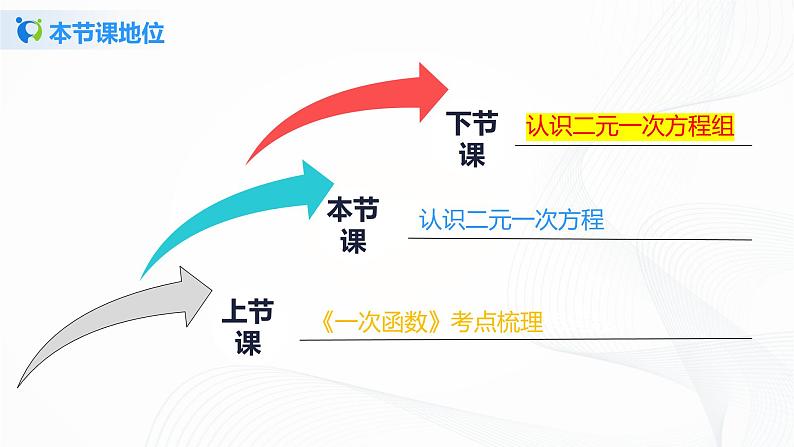 本节课地位

下节课 认识二元一次方程组

本节课 认识二元一次方程

上节课 《一次函数》考点梳理